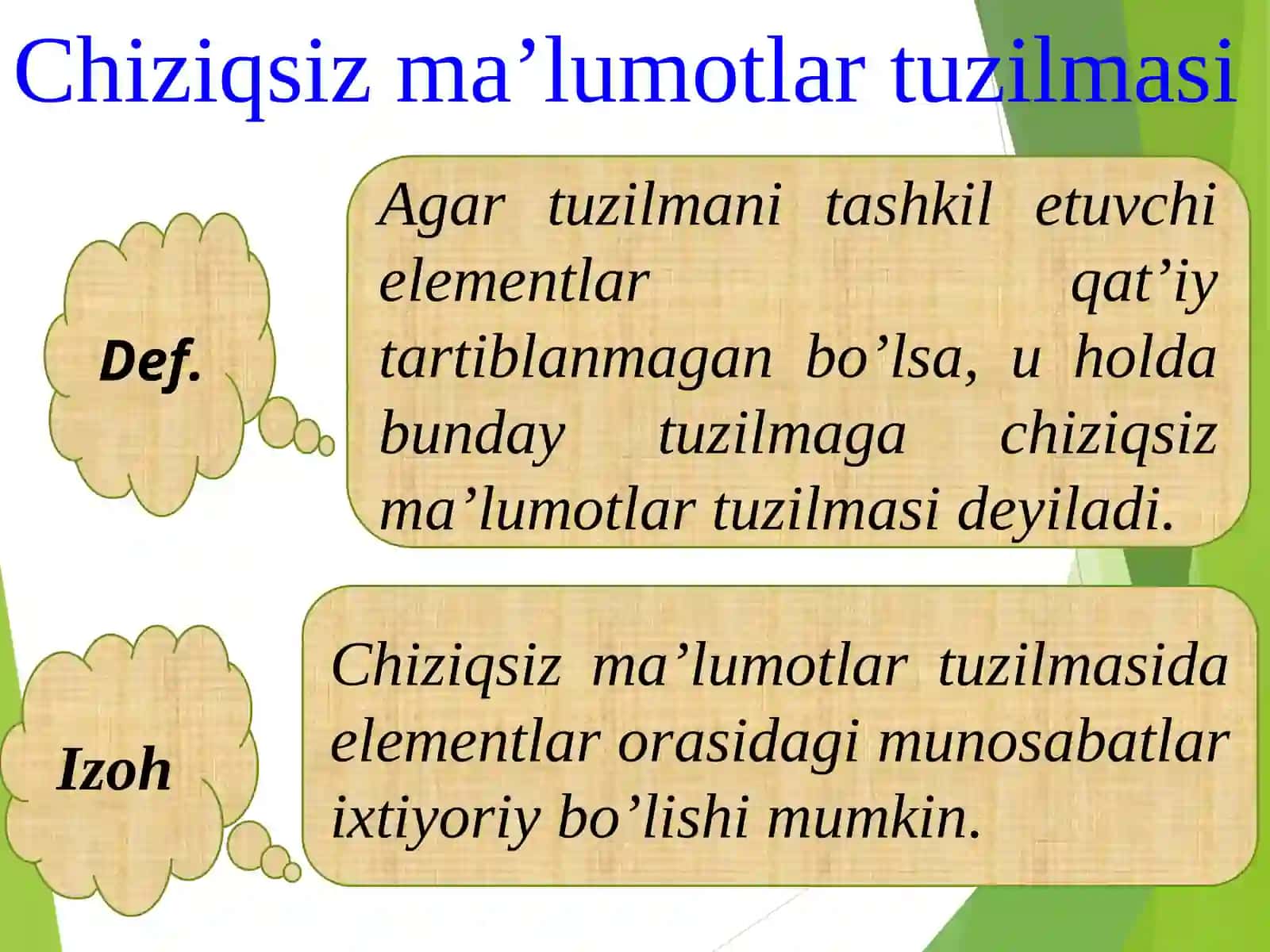 Chiziqsiz ma’lumotlar tuzilmasi

Def.

Agar tuzilmani tashkil etuvchi elementlar qat’iy tartiblanmagan bo’lsa, u holda bunday tuzilmaga chiziqsiz ma’lumotlar tuzilmasi deyiladi.

Izoh

Chiziqsiz ma’lumotlar tuzilmasida elementlar orasidagi munosabatlar ixtiyoriy bo’lishi mumkin.